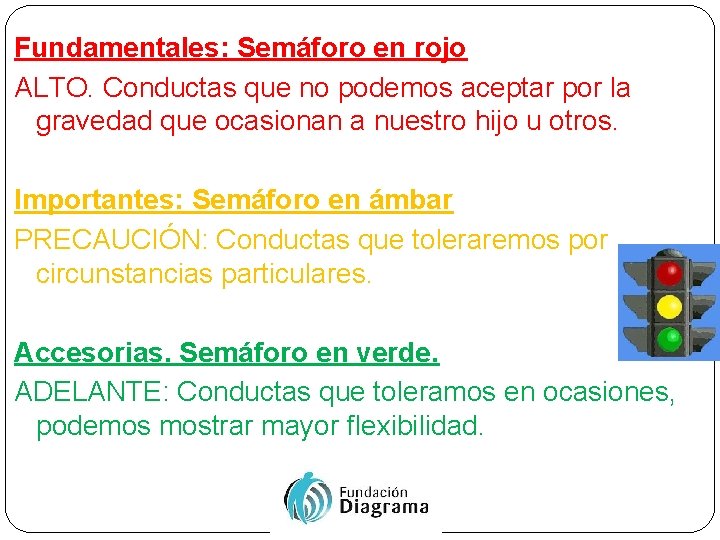 Fundamentales: Semáforo en rojo

ALTO. Conductas que no podemos aceptar por la gravedad que ocasionan a nuestro hijo u otros.

Importantes: Semáforo en ámbar

PRECAUCIÓN: Conductas que toleraremos por circunstancias particulares.

Accesorias. Semáforo en verde.

ADELANTE: Conductas que toleramos en ocasiones, podemos mostrar mayor flexibilidad.

Fundación Diagrama